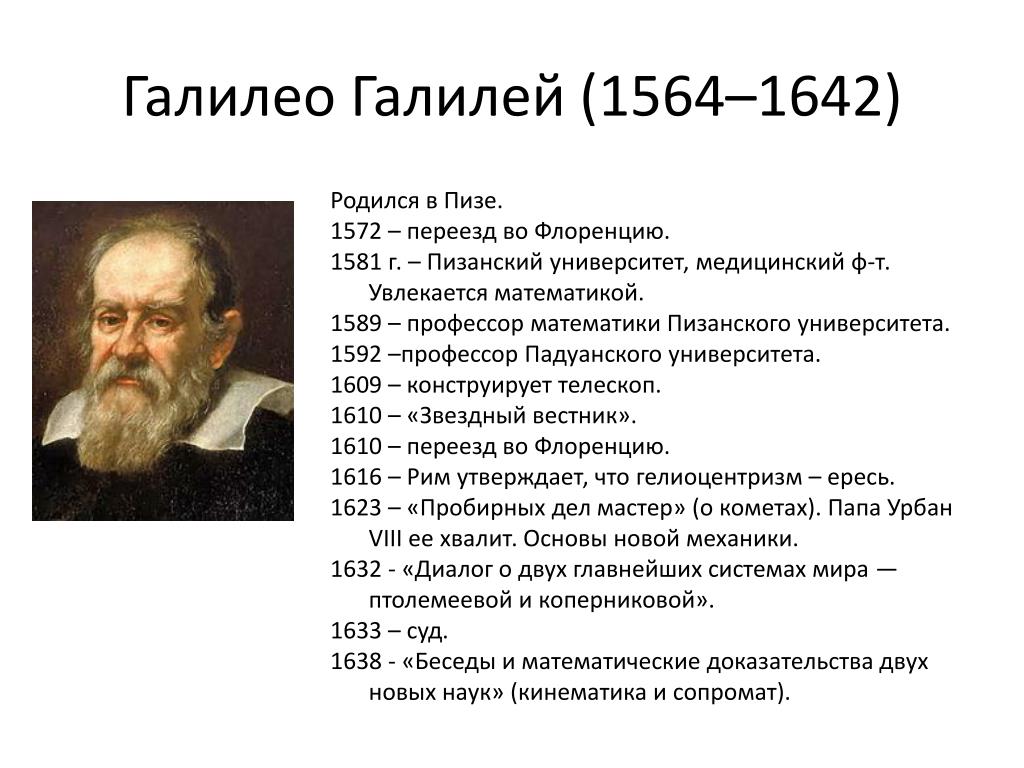 Галилео Галилей (1564–1642)

Родился в Пизе.
1572 – переезд во Флоренцию.
1581 г. – Пизанский университет, медицинский ф-т. Увлекается математикой.
1589 – профессор математики Пизанского университета.
1592 –профессор Падуанского университета.
1609 – конструирует телескоп.
1610 – «Звездный вестник».
1610 – переезд во Флоренцию.
1616 – Рим утверждает, что гелиоцентризм – ересь.
1623 – «Пробирных дел мастер» (о кометах). Папа Урбан VIII ее хвалит. Основы новой механики.
1632 - «Диалог о двух главнейших системах мира — птолемеевой и коперниковой».
1633 – суд.
1638 - «Беседы и математические доказательства двух новых наук» (кинематика и сопромат).